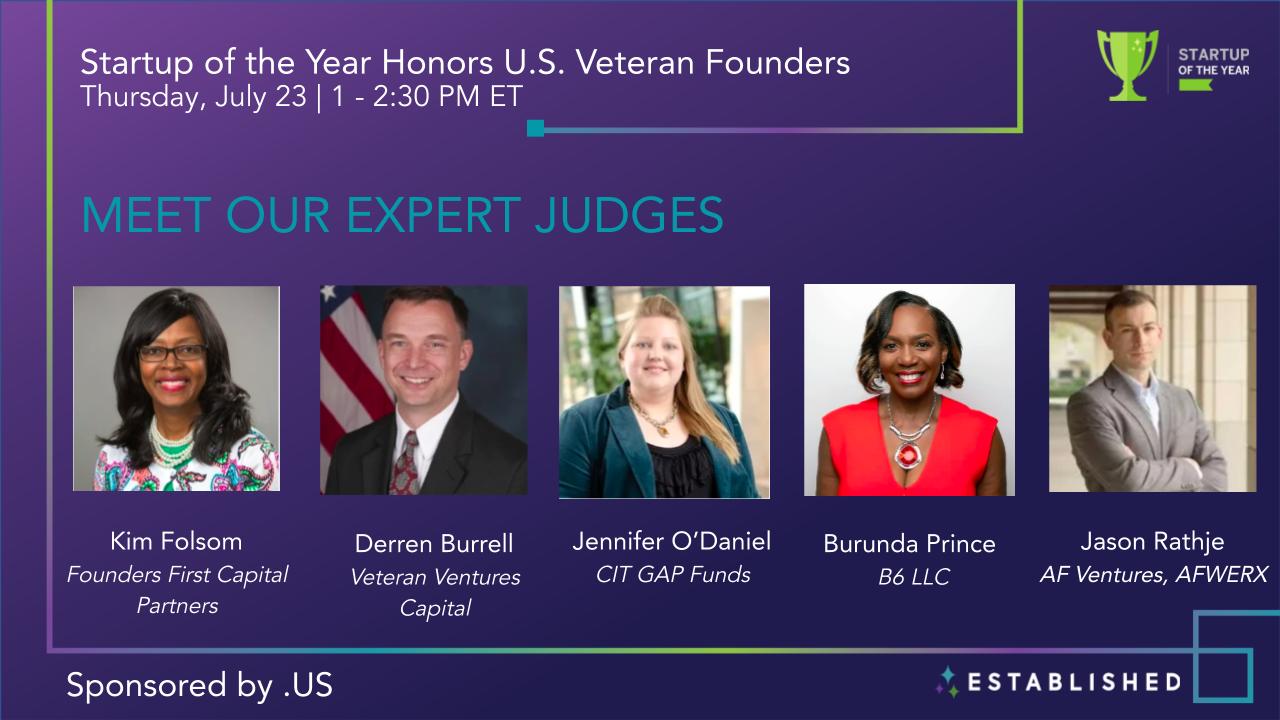 Startup of the Year Honors U.S. Veteran Founders
Thursday, July 23 | 1 - 2:30 PM ET

STARTUP OF THE YEAR

MEET OUR EXPERT JUDGES

Kim Folsom
Founders First Capital Partners

Derren Burrell
Veteran Ventures Capital

Jennifer O'Daniel
CIT GAP Funds

Burunda Prince
B6 LLC

Jason Rathje
AF Ventures, AFWERX

Sponsored by .US

ESTABLISHED